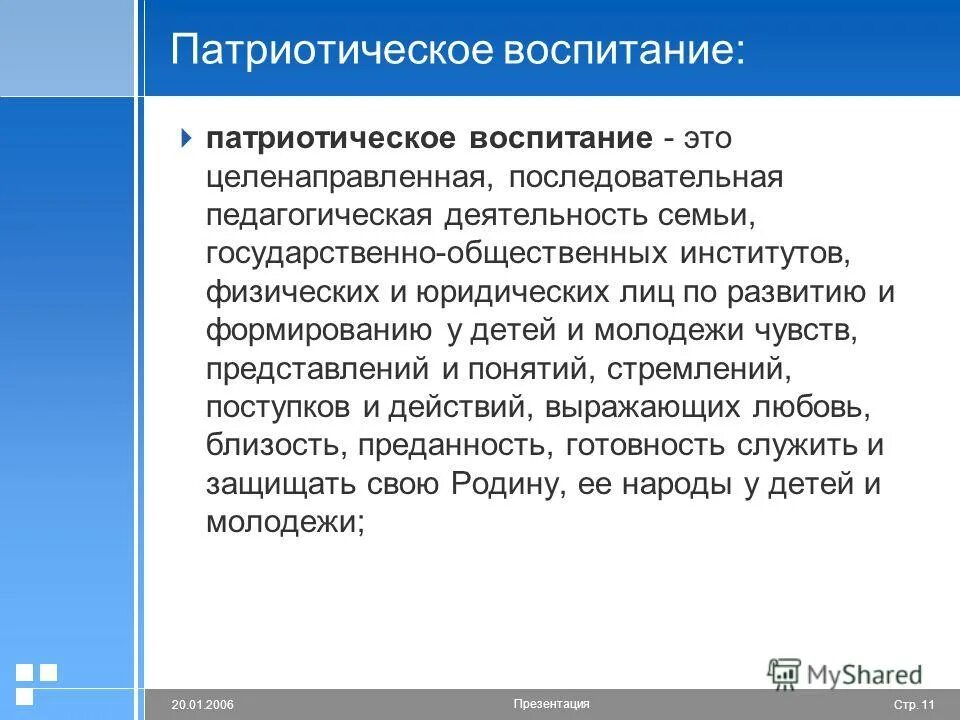 Патриотическое воспитание:

патриотическое воспитание - это целенаправленная, последовательная педагогическая деятельность семьи, государственно-общественных институтов, физических и юридических лиц по развитию и формированию у детей и молодежи чувств, представлений и понятий, стремлений, поступков и действий, выражающих любовь, близость, преданность, готовность служить и защищать свою Родину, ее народы у детей и молодежи;

MyShared

20.01.2006

Презентация

Стр. 11